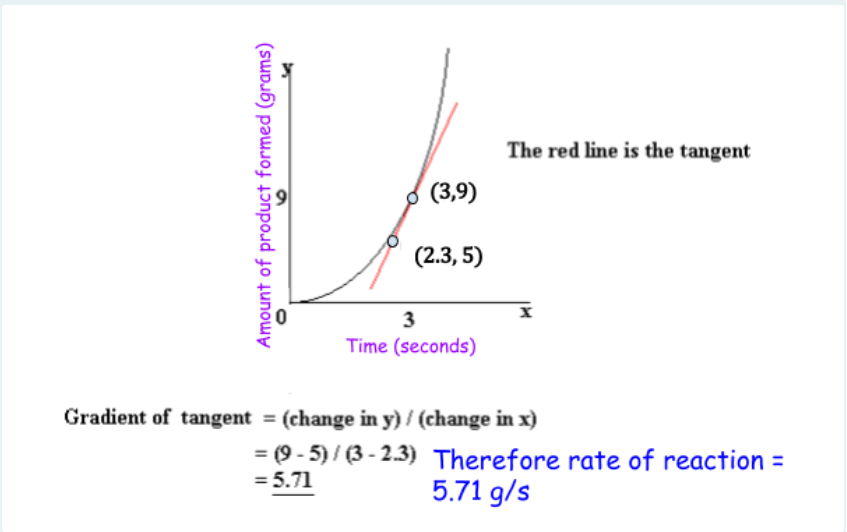 Amount of product formed (grams)
y
9
0
3
x
Time (seconds)
(3,9)
(2.3, 5)
The red line is the tangent

Gradient of tangent = (change in y) / (change in x)
= (9 - 5) / (3 - 2.3)
= 5.71

Therefore rate of reaction = 5.71 g/s